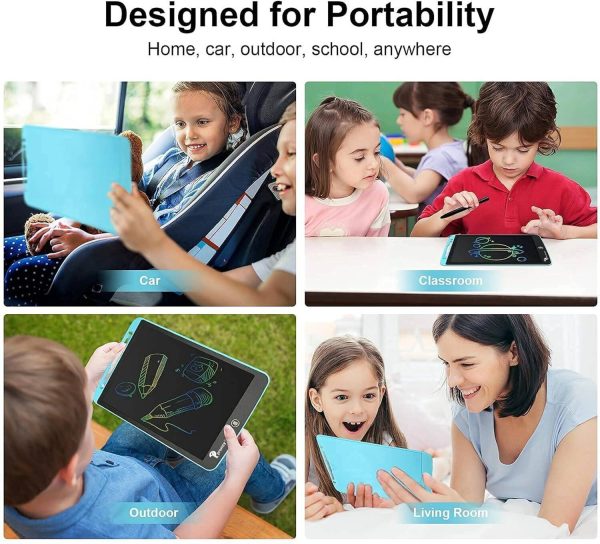 Designed for Portability

Home, car, outdoor, school, anywhere

Car

Classroom

Outdoor

Living Room